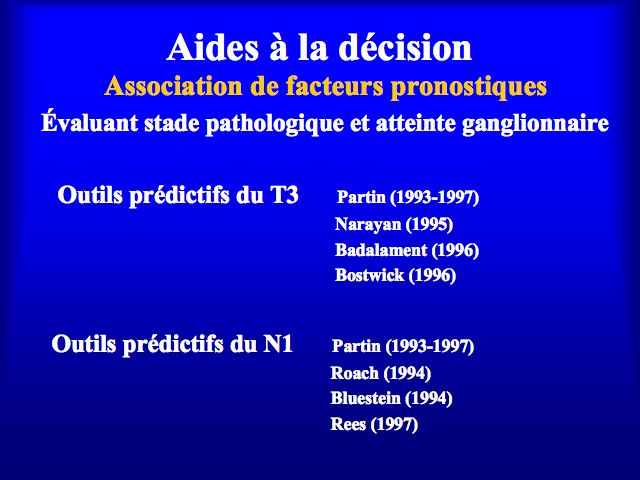 Aides à la décision
Association de facteurs pronostiques
Évaluant stade pathologique et atteinte ganglionnaire

Outils prédictifs du T3
Partin (1993-1997)
Narayan (1995)
Badalament (1996)
Bostwick (1996)

Outils prédictifs du N1
Partin (1993-1997)
Roach (1994)
Bluestein (1994)
Rees (1997)